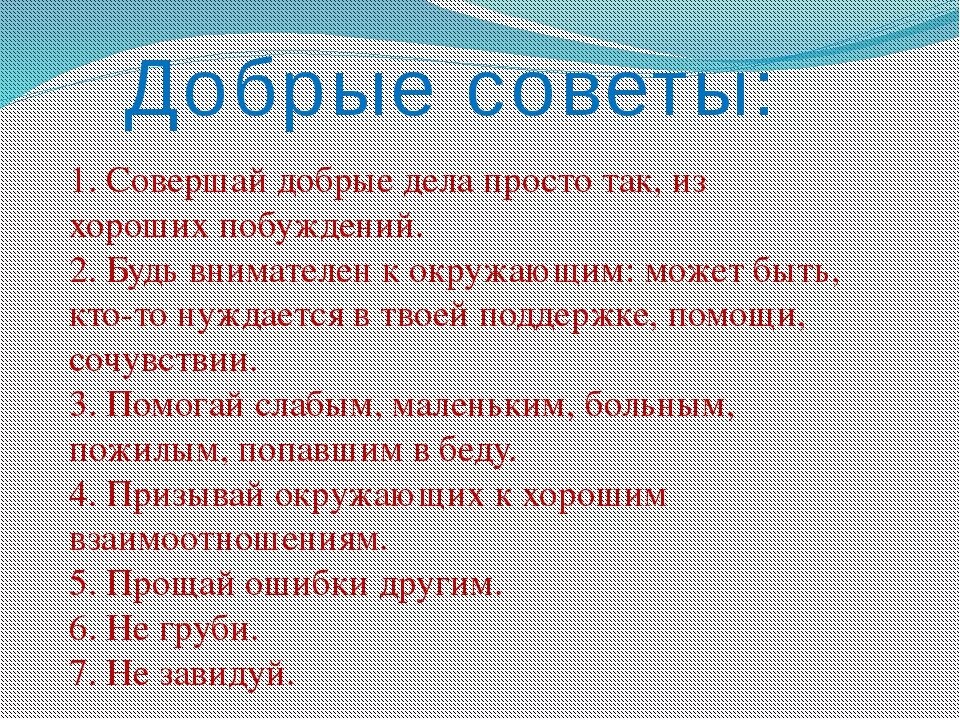 Добрые советы:

1. Совершай добрые дела просто так, из хороших побуждений.
2. Будь внимателен к окружающим: может быть, кто-то нуждается в твоей поддержке, помощи, сочувствии.
3. Помогай слабым, маленьким, больным, пожилым, попавшим в беду.
4. Призывай окружающих к хорошим взаимоотношениям.
5. Прощай ошибки другим.
6. Не груби.
7. Не завидуй.